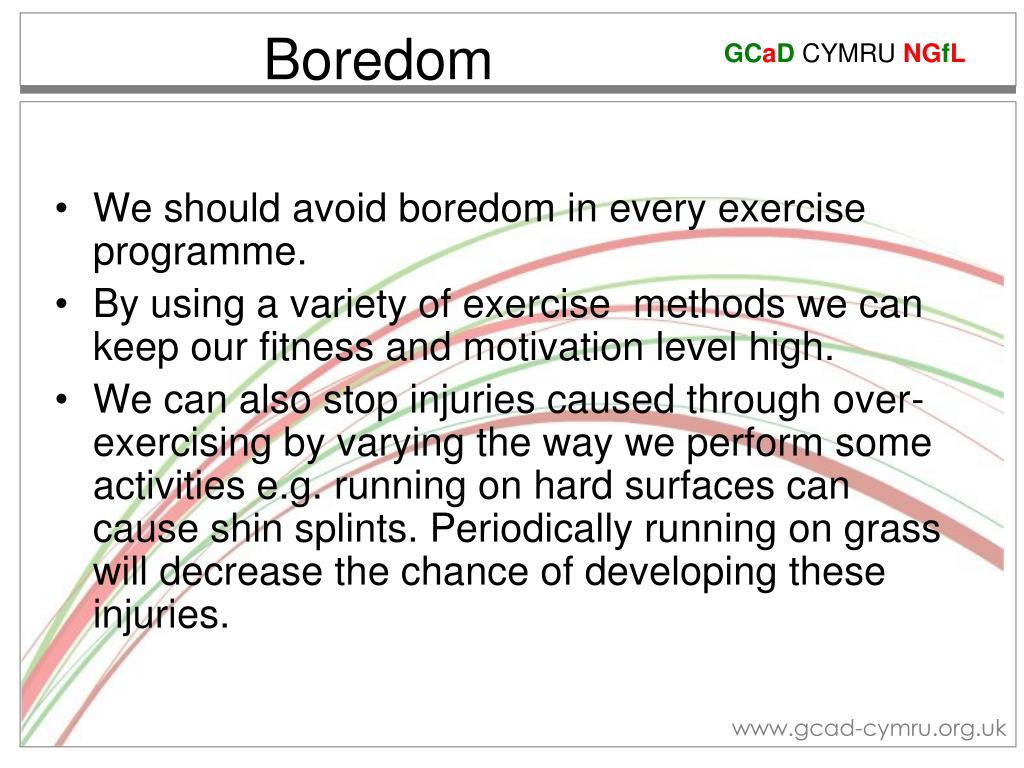 Boredom

GCaD CYMRU NGfL

• We should avoid boredom in every exercise programme.
• By using a variety of exercise methods we can keep our fitness and motivation level high.
• We can also stop injuries caused through over-exercising by varying the way we perform some activities e.g. running on hard surfaces can cause shin splints. Periodically running on grass will decrease the chance of developing these injuries.

www.gcad-cymru.org.uk